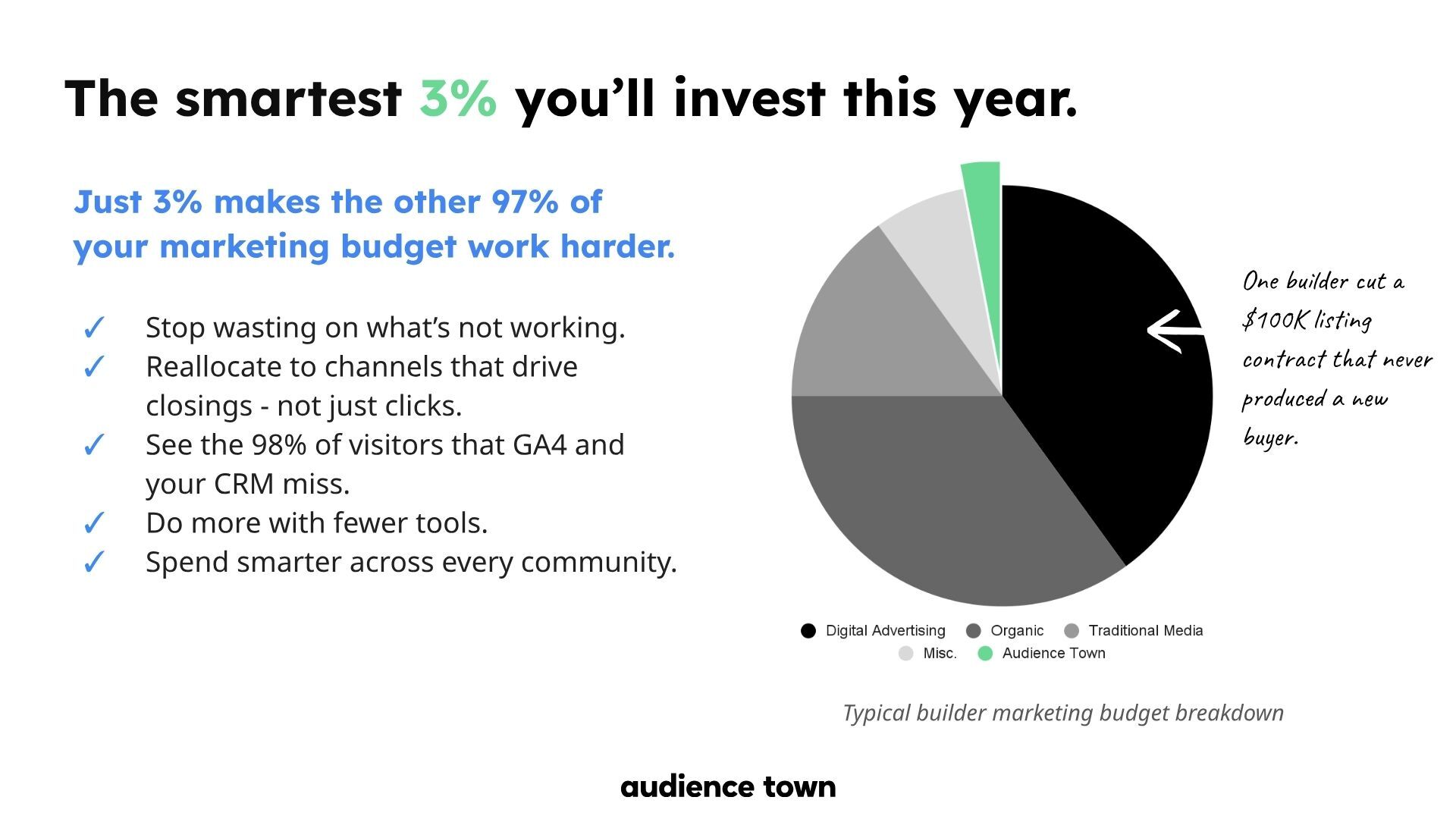 The smartest 3% you'll invest this year.

Just 3% makes the other 97% of your marketing budget work harder.

✓ Stop wasting on what's not working.
✓ Reallocate to channels that drive closings - not just clicks.
✓ See the 98% of visitors that GA4 and your CRM miss.
✓ Do more with fewer tools.
✓ Spend smarter across every community.

One builder cut a $100K listing contract that never produced a new buyer.

Digital Advertising   Organic   Traditional Media
Misc.   Audience Town

Typical builder marketing budget breakdown

audience town